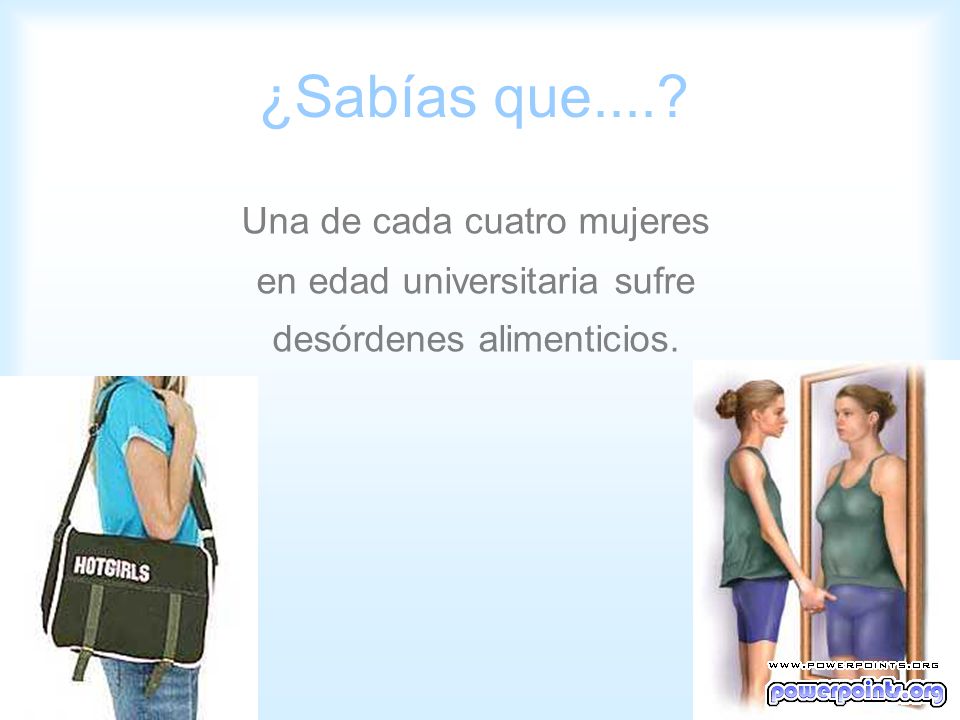 ¿Sabías que....?

Una de cada cuatro mujeres en edad universitaria sufre desórdenes alimenticios.

HOTGIRLS

WWW.POWERPOINTS.ORG
powerpoints.org